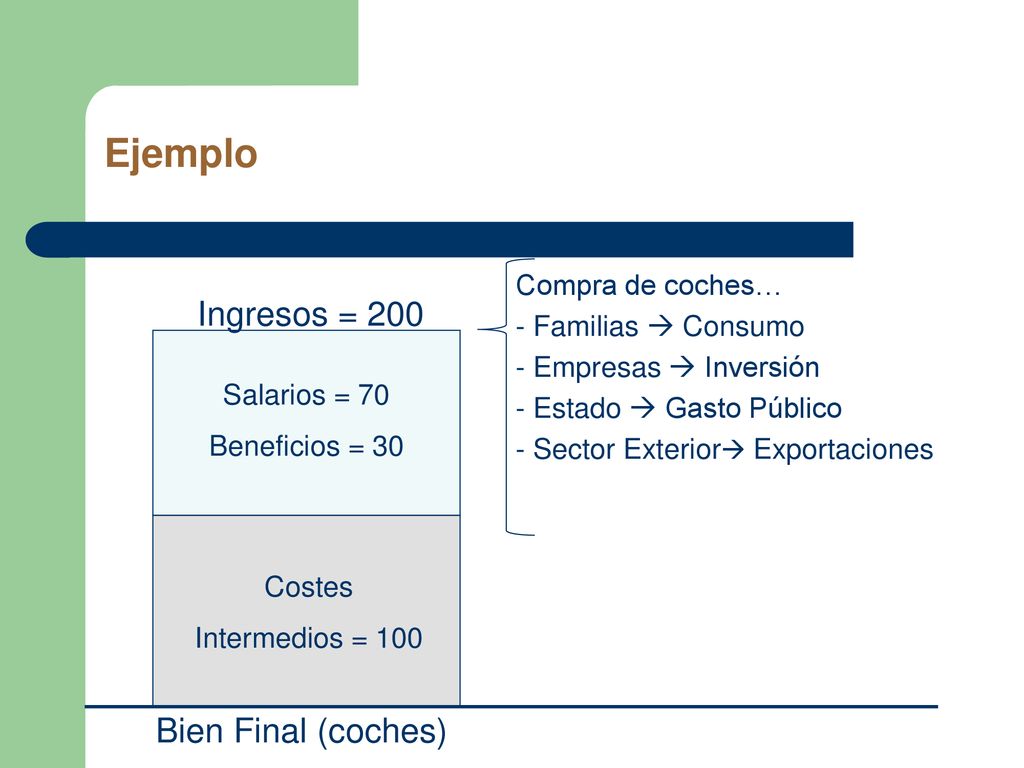 Ejemplo

Ingresos = 200

Salarios = 70

Beneficios = 30

Costes Intermedios = 100

Bien Final (coches)

Compra de coches…
- Familias → Consumo
- Empresas → Inversión
- Estado → Gasto Público
- Sector Exterior→ Exportaciones